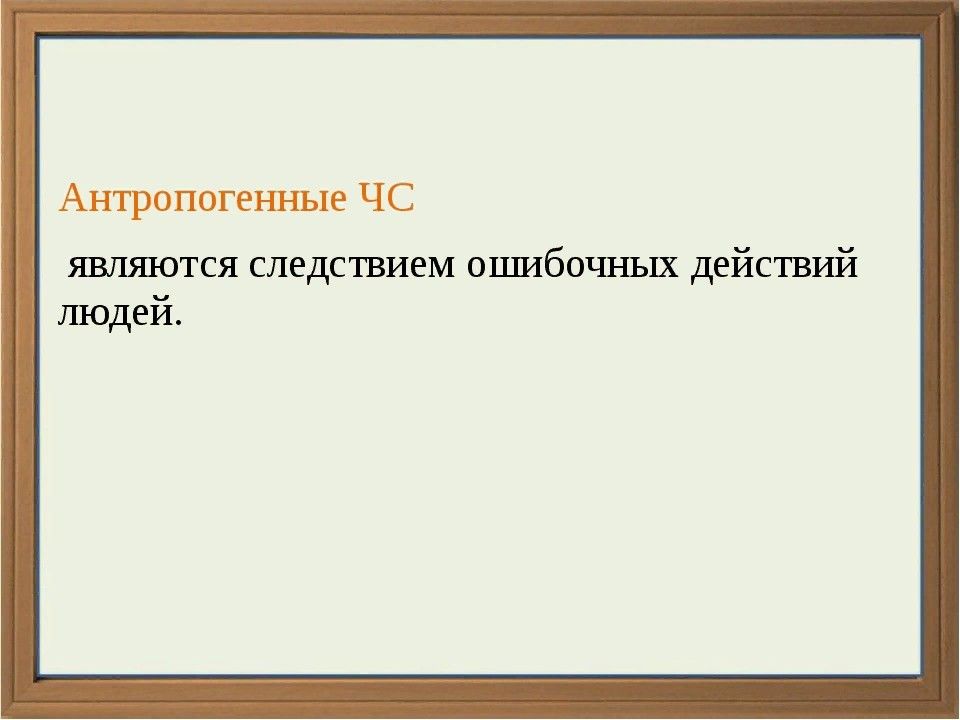 Антропогенные ЧС

являются следствием ошибочных действий людей.